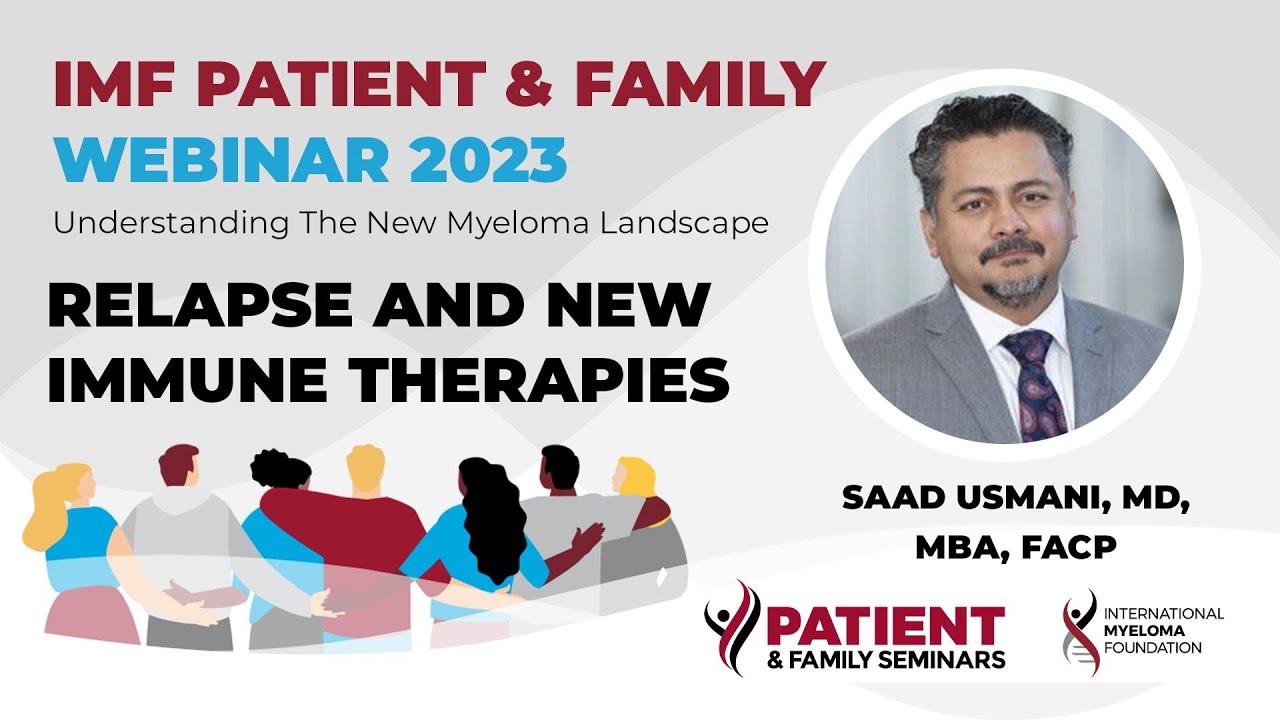 IMF PATIENT & FAMILY
WEBINAR 2023
Understanding The New Myeloma Landscape

RELAPSE AND NEW IMMUNE THERAPIES

SAAD USMANI, MD, MBA, FACP

PATIENT
& FAMILY SEMINARS

INTERNATIONAL
MYELOMA
FOUNDATION